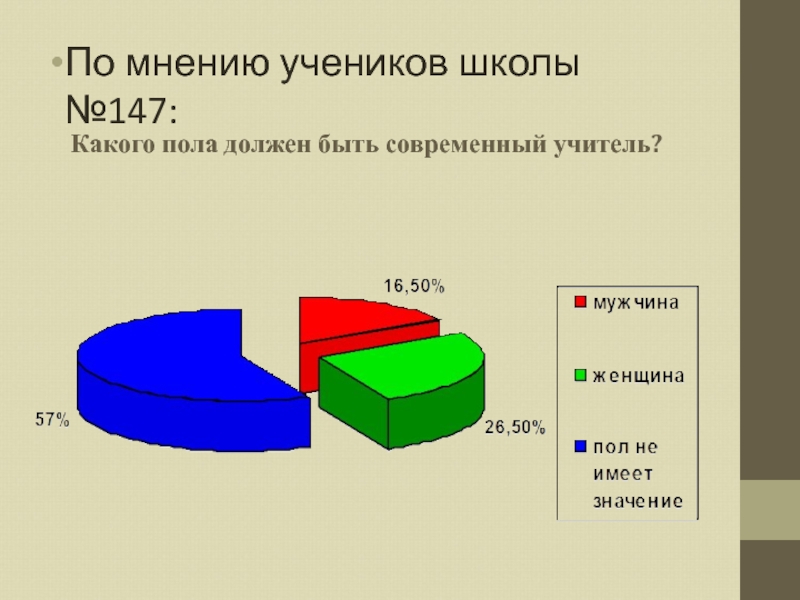 •По мнению учеников школы №147:

Какого пола должен быть современный учитель?

16,50%

57%

26,50%

мужчина

женщина

пол не имеет значение